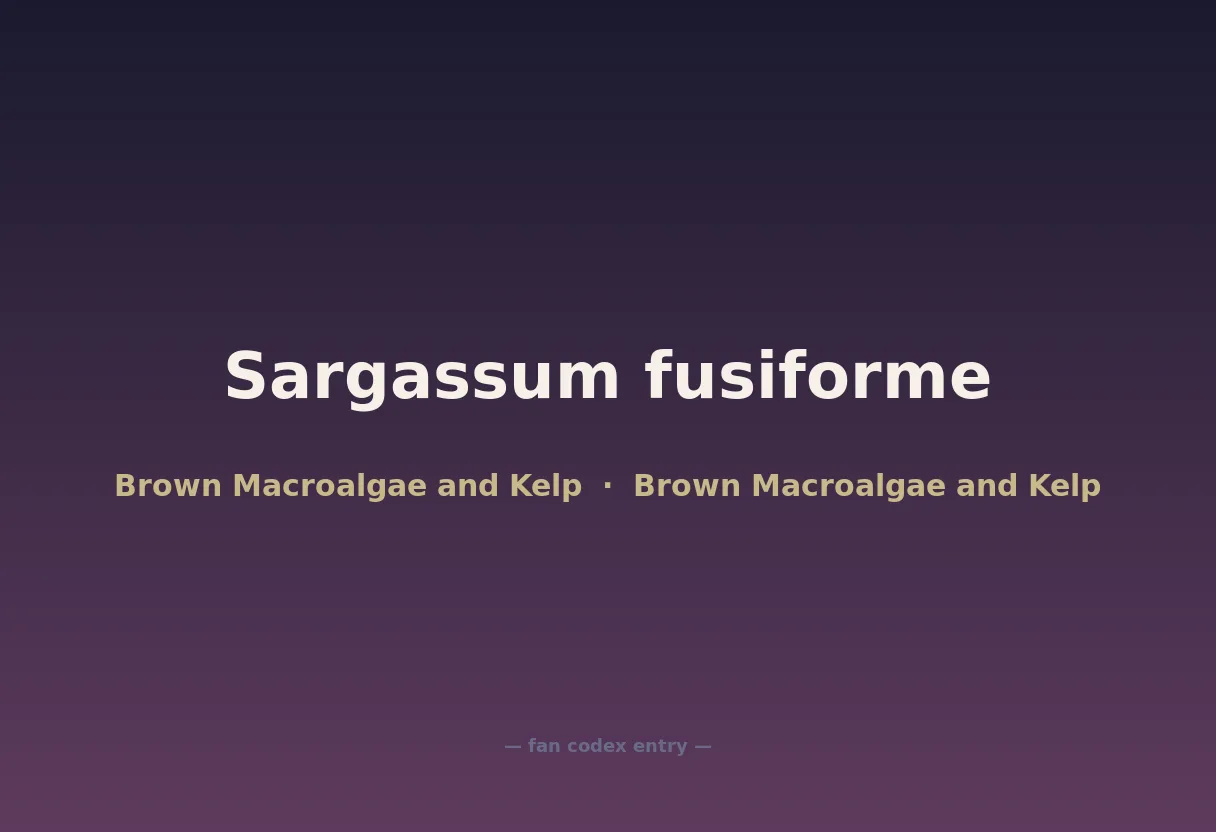 Sargassum fusiforme

Brown Macroalgae and Kelp · Brown Macroalgae and Kelp

— fan codex entry —